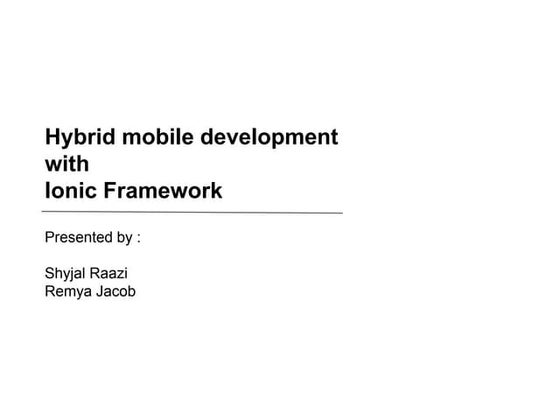 Hybrid mobile development with Ionic Framework

Presented by :

Shyjal Raazi
Remya Jacob